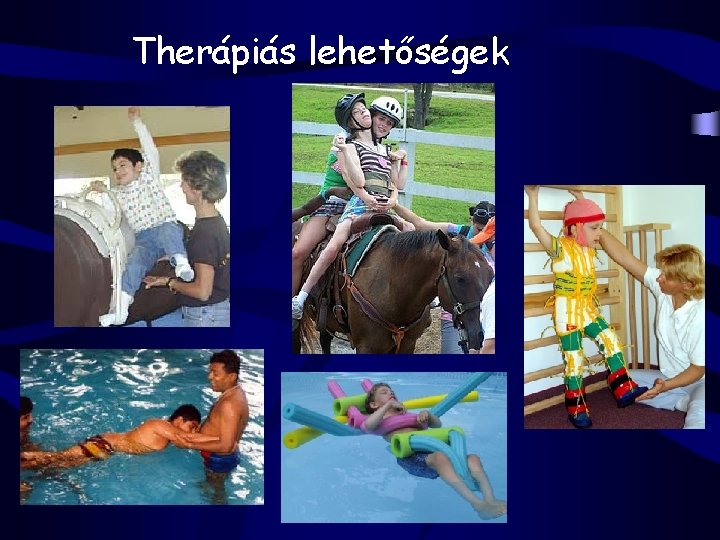 Therápiás lehetőségek